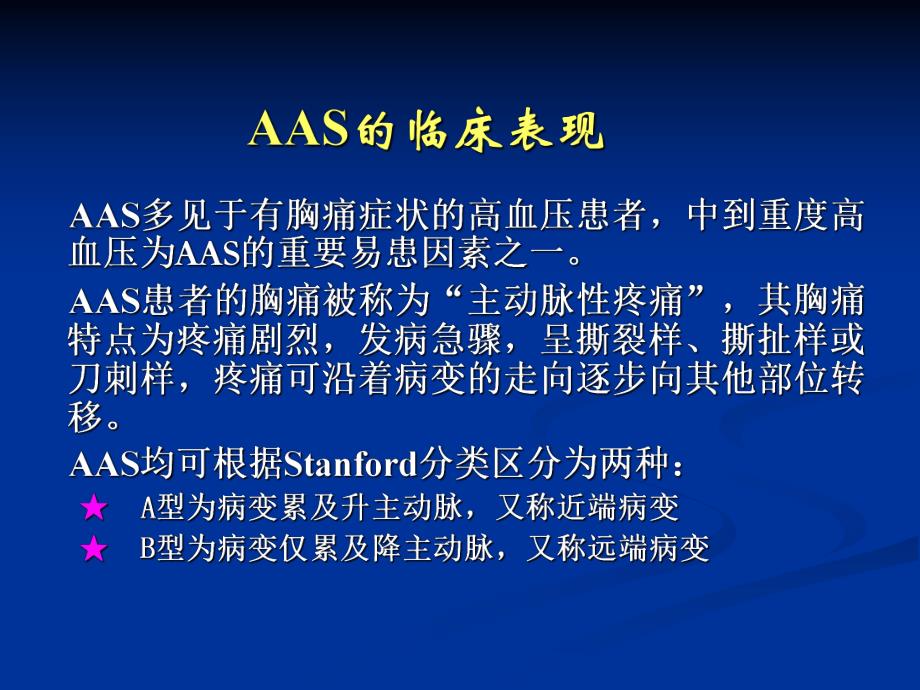 AAS的临床表现

AAS多见于有胸痛症状的高血压患者，中到重度高血压为AAS的重要易患因素之一。

AAS患者的胸痛被称为“主动脉性疼痛”，其胸痛特点为疼痛剧烈，发病急骤，呈撕裂样、撕扯样或刀刺样，疼痛可沿着病变的走向逐步向其他部位转移。

AAS均可根据Stanford分类区分为两种：

★ A型为病变累及升主动脉，又称近端病变

★ B型为病变仅累及降主动脉，又称远端病变